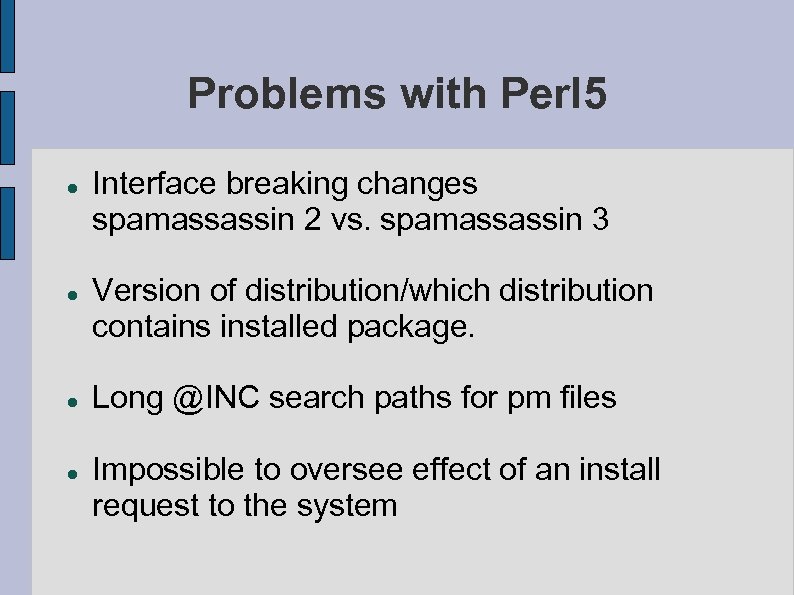 Problems with Perl5

- Interface breaking changes spamassassin 2 vs. spamassassin 3

- Version of distribution/which distribution contains installed package.

- Long @INC search paths for pm files

- Impossible to oversee effect of an install request to the system